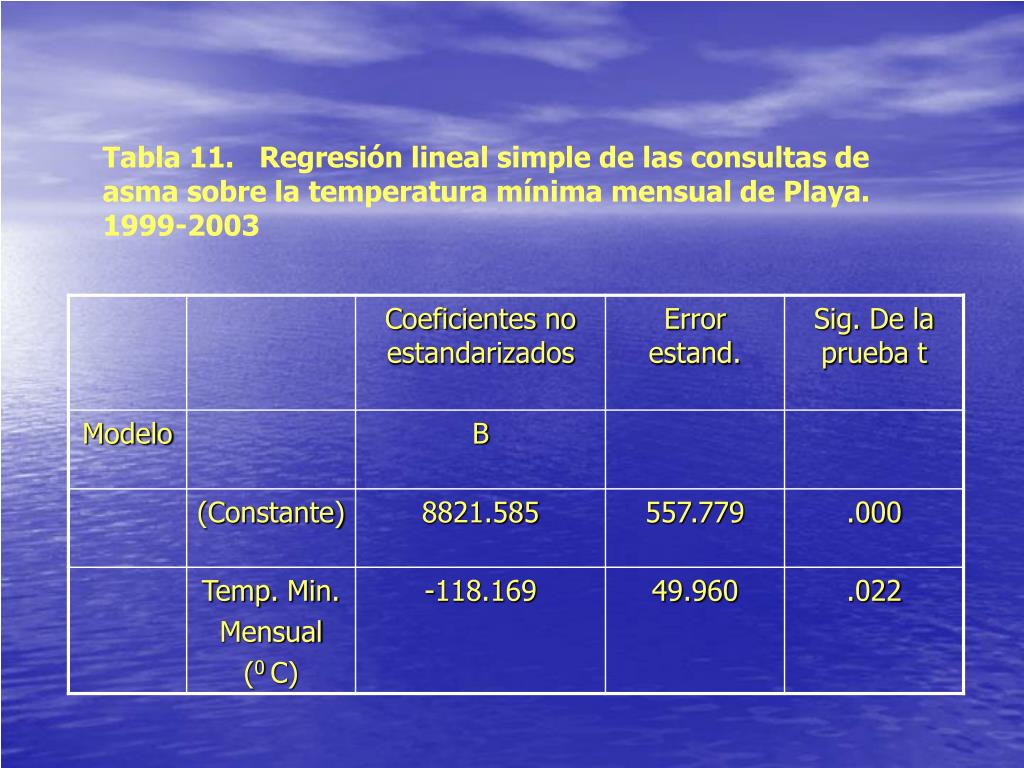 Tabla 11. Regresión lineal simple de las consultas de asma sobre la temperatura mínima mensual de Playa. 1999-2003

|  |  | Coeficientes no estandarizados | Error estand. | Sig. De la prueba t |
|---|---|---|---|---|
| Modelo |  | B |  |  |
|  | (Constante) | 8821.585 | 557.779 | .000 |
|  | Temp. Min. Mensual ($^0$ C) | -118.169 | 49.960 | .022 |